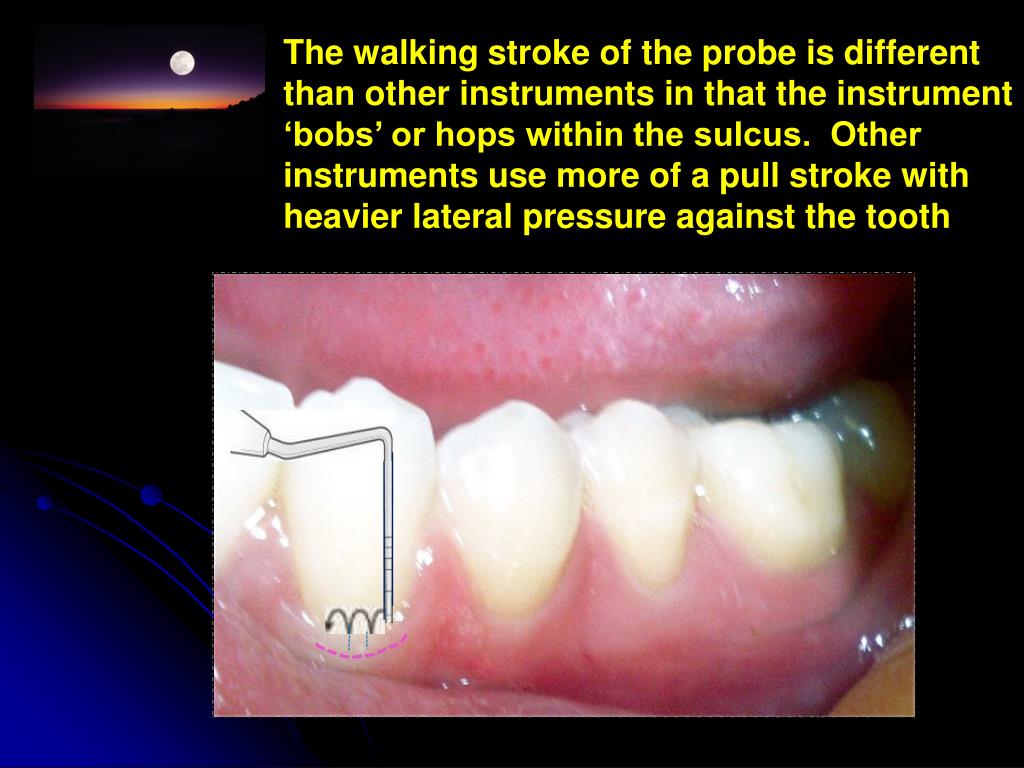 The walking stroke of the probe is different than other instruments in that the instrument ‘bobs’ or hops within the sulcus.  Other instruments use more of a pull stroke with heavier lateral pressure against the tooth